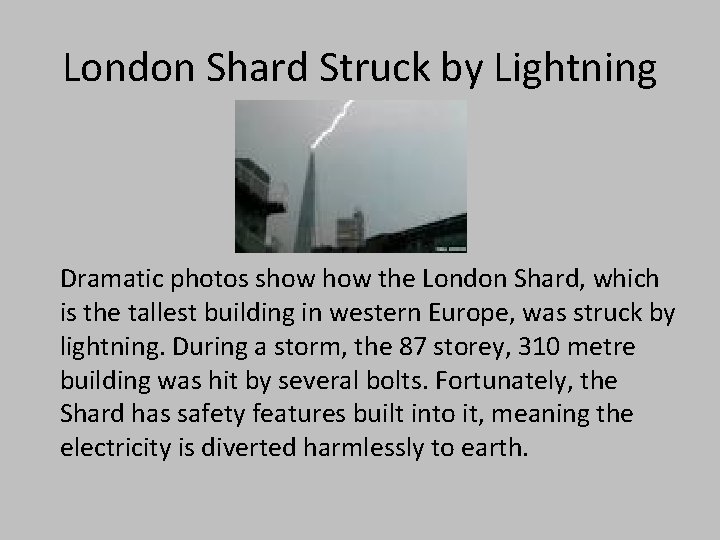 London Shard Struck by Lightning

Dramatic photos show how the London Shard, which is the tallest building in western Europe, was struck by lightning. During a storm, the 87 storey, 310 metre building was hit by several bolts. Fortunately, the Shard has safety features built into it, meaning the electricity is diverted harmlessly to earth.